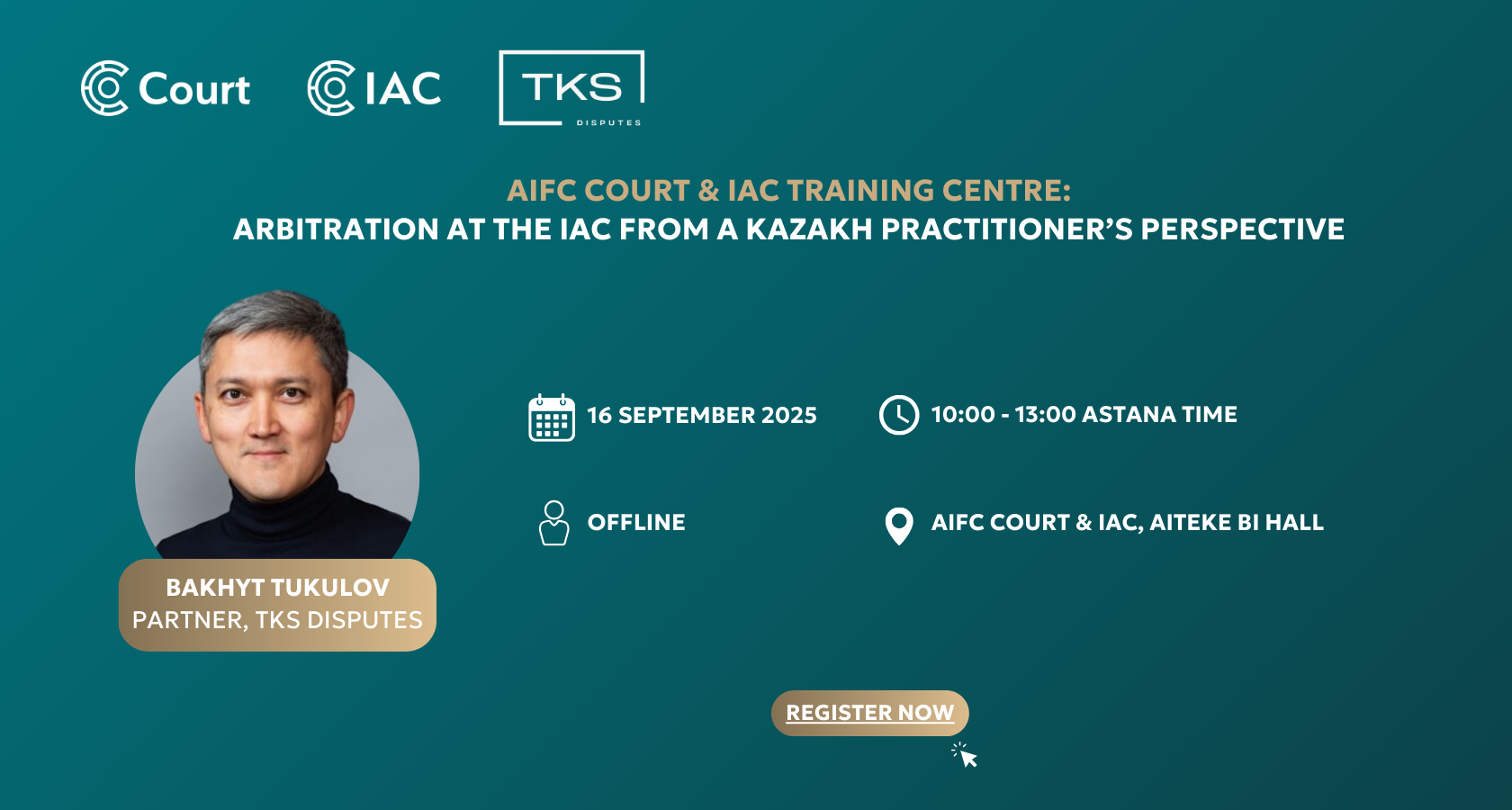 Court IAC TKS DISPUTES

AIFC COURT & IAC TRAINING CENTRE:
ARBITRATION AT THE IAC FROM A KAZAKH PRACTITIONER'S PERSPECTIVE

16 SEPTEMBER 2025

10:00 - 13:00 ASTANA TIME

OFFLINE

AIFC COURT & IAC, AITEKE BI HALL

BAKHYT TUKULOV
PARTNER, TKS DISPUTES

REGISTER NOW